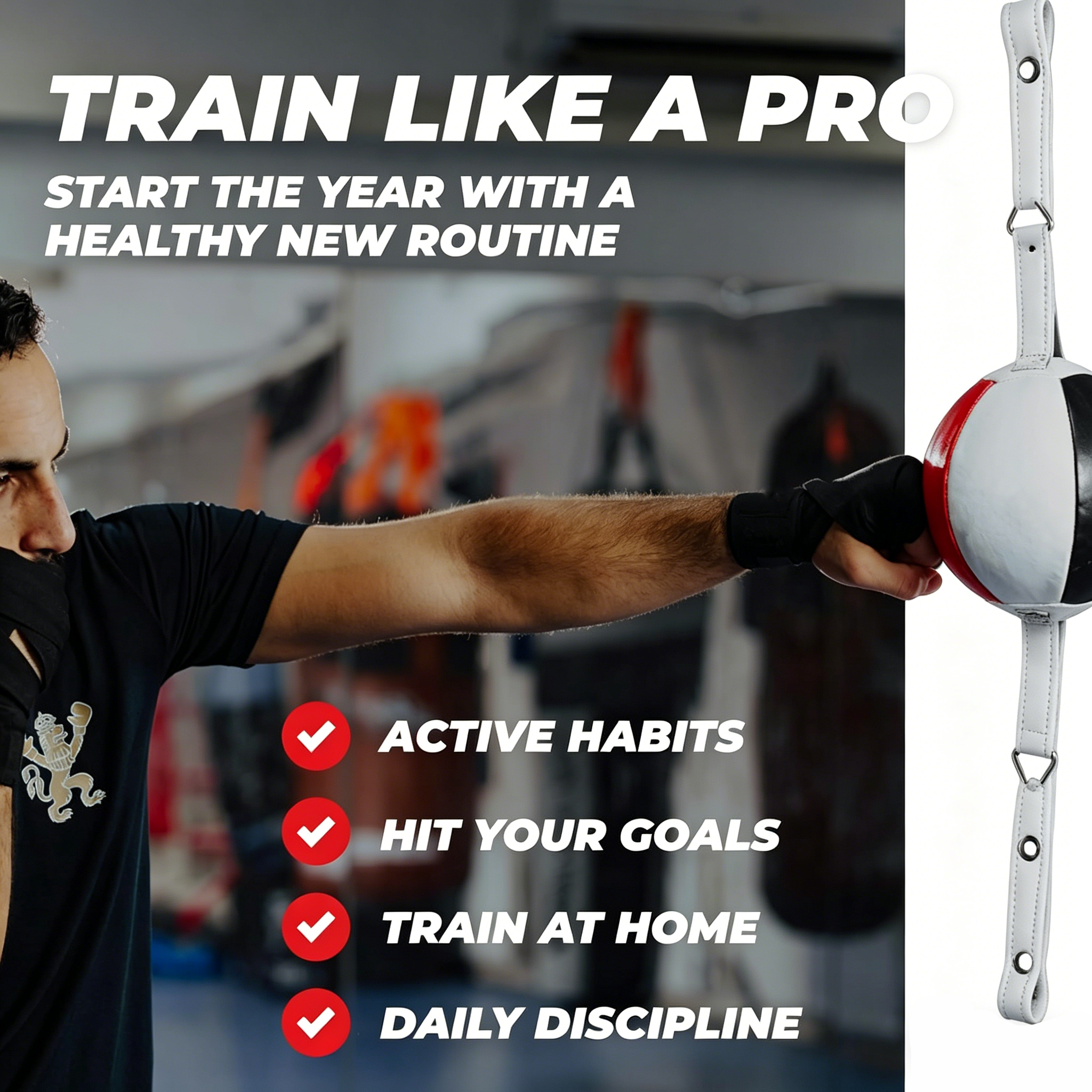 TRAIN LIKE A PRO

START THE YEAR WITH A HEALTHY NEW ROUTINE

ACTIVE HABITS

HIT YOUR GOALS

TRAIN AT HOME

DAILY DISCIPLINE